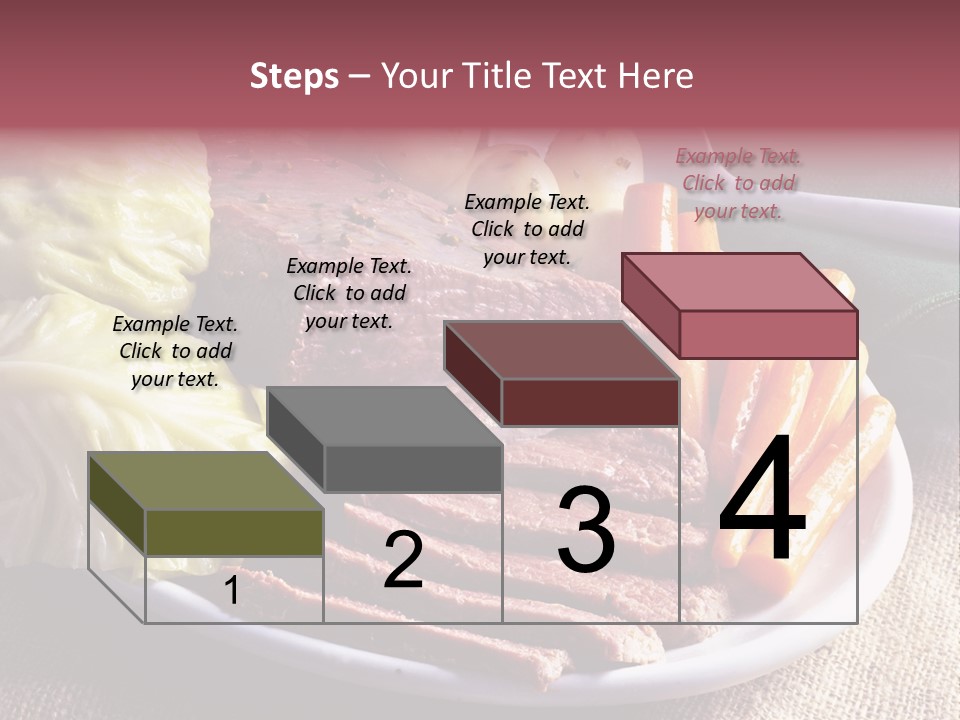 Steps – Your Title Text Here

Example Text. Click to add your text.

Example Text. Click to add your text.

Example Text. Click to add your text.

Example Text. Click to add your text.

1

2

3

4